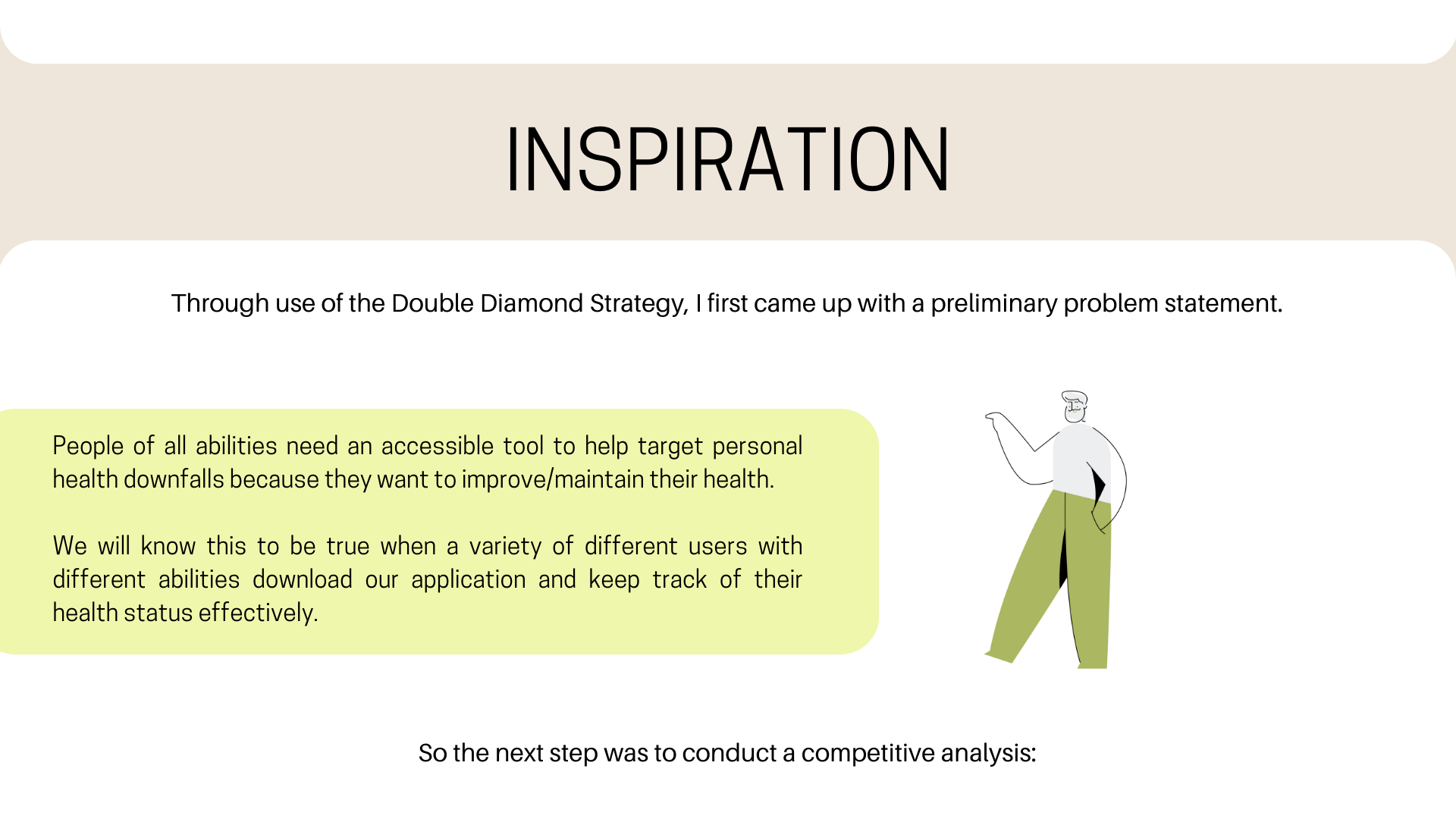 INSPIRATION

Through use of the Double Diamond Strategy, I first came up with a preliminary problem statement.

People of all abilities need an accessible tool to help target personal health downfalls because they want to improve/maintain their health.

We will know this to be true when a variety of different users with different abilities download our application and keep track of their health status effectively.

So the next step was to conduct a competitive analysis: